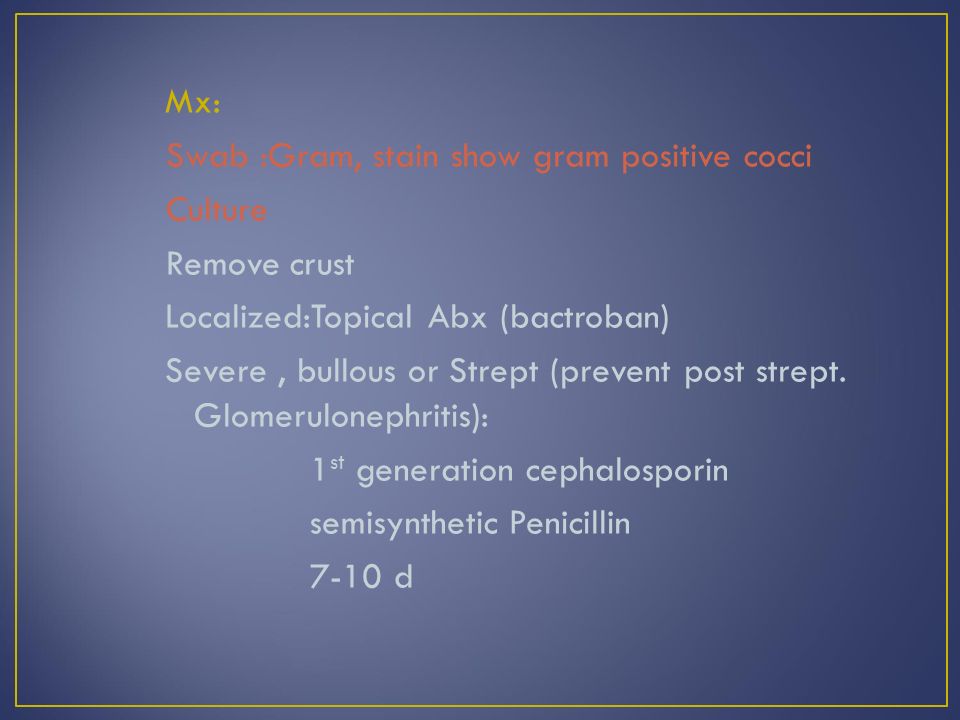 Mx:

Swab :Gram, stain show gram positive cocci

Culture

Remove crust

Localized:Topical Abx (bactroban)

Severe , bullous or Strept (prevent post strept. Glomerulonephritis):

1st generation cephalosporin

semisynthetic Penicillin

7-10 d